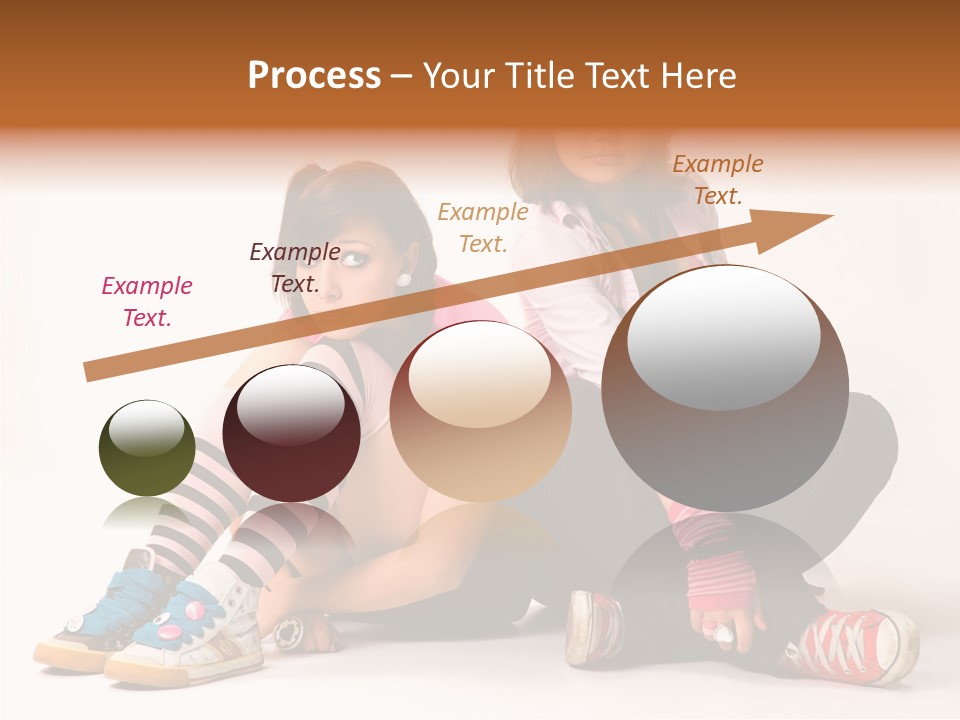 Process – Your Title Text Here

Example Text.

Example Text.

Example Text.

Example Text.